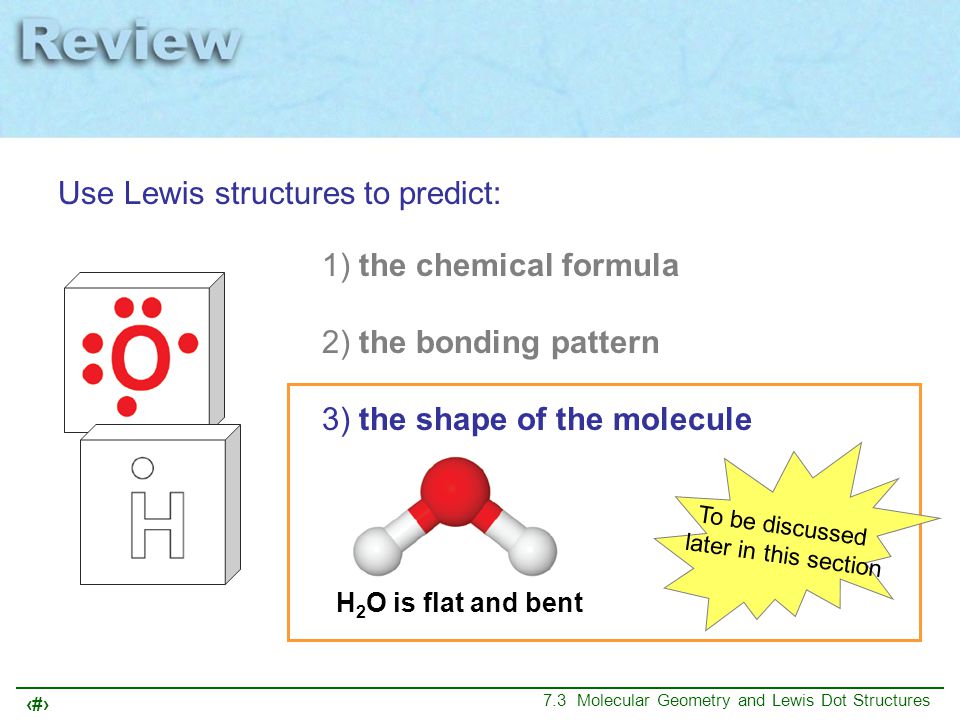 Review

Use Lewis structures to predict:

O

H

1) the chemical formula

2) the bonding pattern

3) the shape of the molecule

$H_2O$ is flat and bent

To be discussed later in this section

‹#›

7.3 Molecular Geometry and Lewis Dot Structures